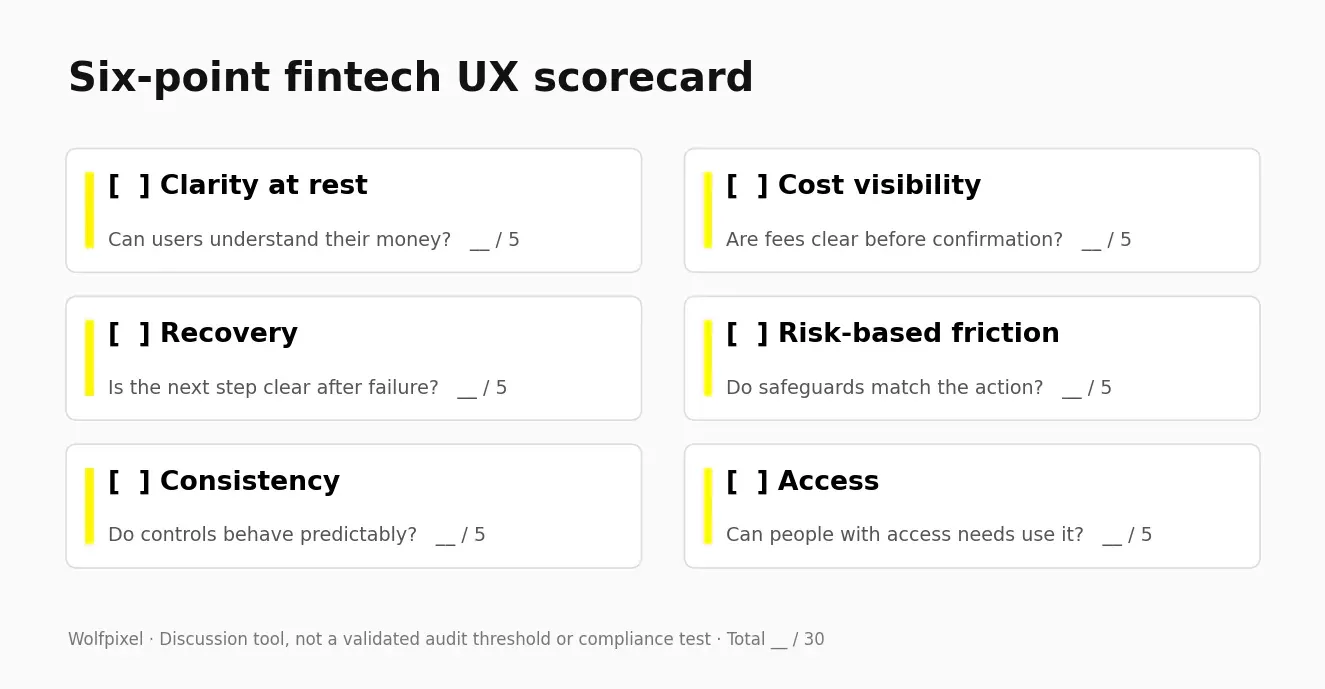 Six-point fintech UX scorecard

☐ Clarity at rest

Can users understand their money? ____ / 5

☐ Recovery

Is the next step clear after failure? ____ / 5

☐ Consistency

Do controls behave predictably? ____ / 5

☐ Cost visibility

Are fees clear before confirmation? ____ / 5

☐ Risk-based friction

Do safeguards match the action? ____ / 5

☐ Access

Can people with access needs use it? ____ / 5

Wolfpixel · Discussion tool, not a validated audit threshold or compliance test · Total ____ / 30